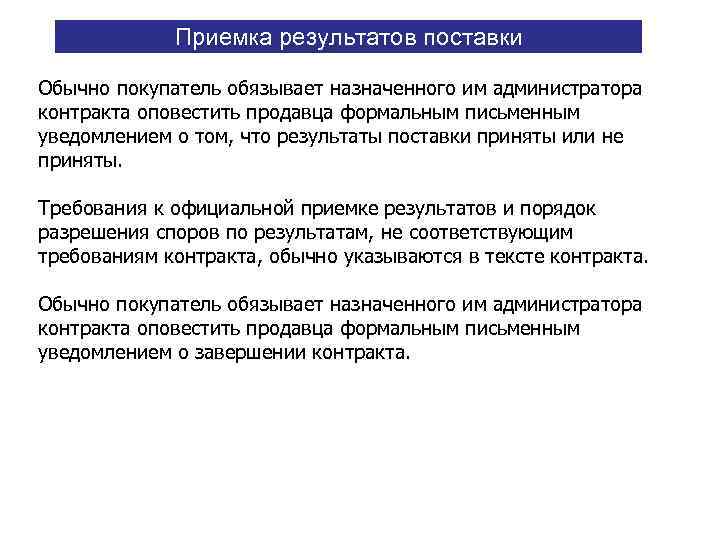 Приемка результатов поставки

Обычно покупатель обязывает назначенного им администратора контракта оповестить продавца формальным письменным уведомлением о том, что результаты поставки приняты или не приняты.

Требования к официальной приемке результатов и порядок разрешения споров по результатам, не соответствующим требованиям контракта, обычно указываются в тексте контракта.

Обычно покупатель обязывает назначенного им администратора контракта оповестить продавца формальным письменным уведомлением о завершении контракта.